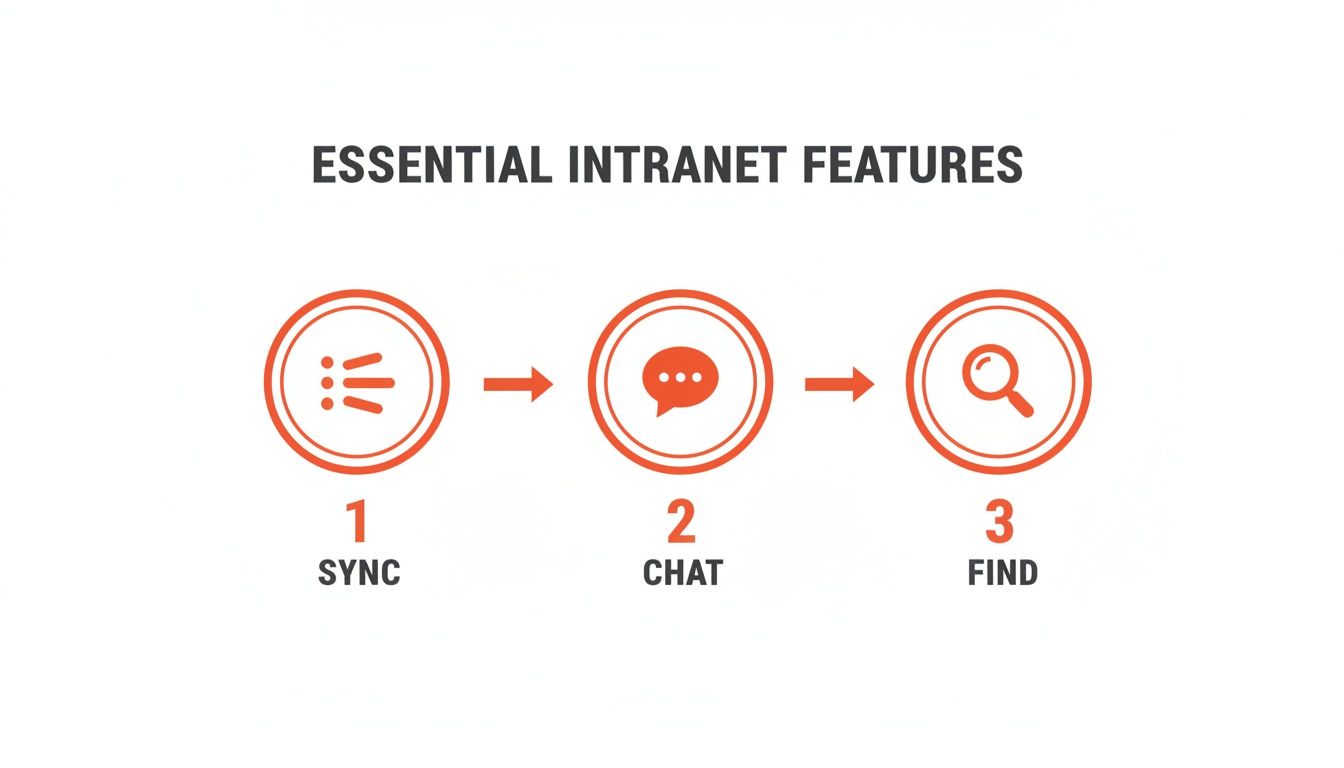 ESSENTIAL INTRANET FEATURES

1
SYNC

2
CHAT

3
FIND